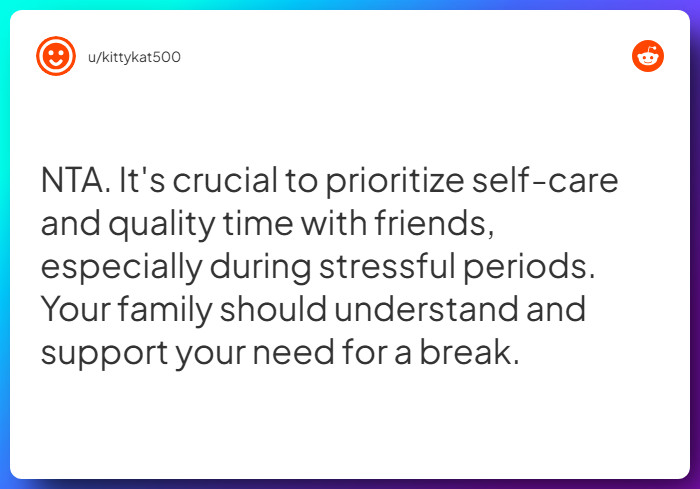 u/kittykat500

NTA. It's crucial to prioritize self-care and quality time with friends, especially during stressful periods. Your family should understand and support your need for a break.